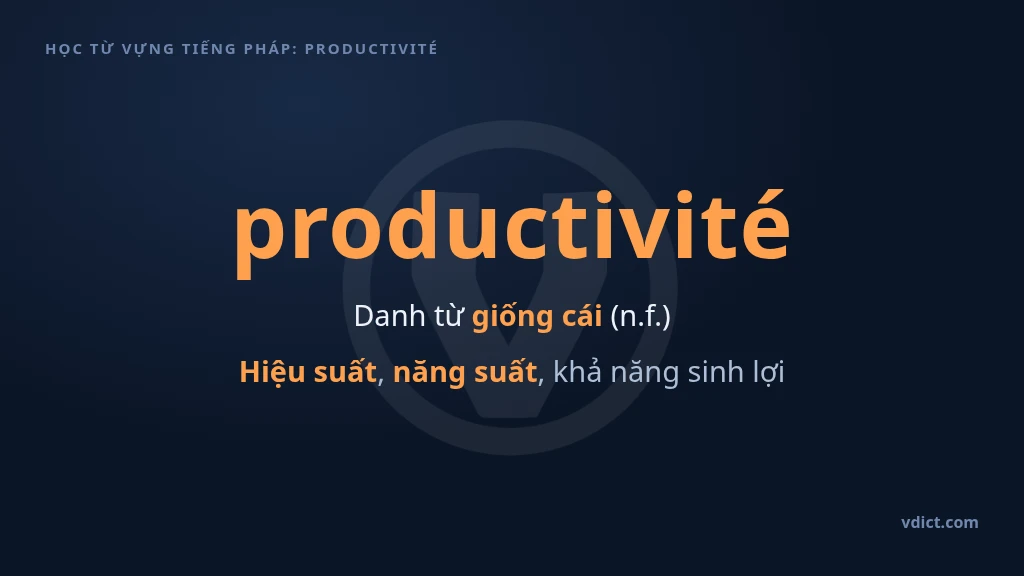 HỌC TỪ VỰNG TIẾNG PHÁP: PRODUCTIVITÉ

productivité

Danh từ giống cái (n.f.)

Hiệu suất, năng suất, khả năng sinh lợi

vdict.com